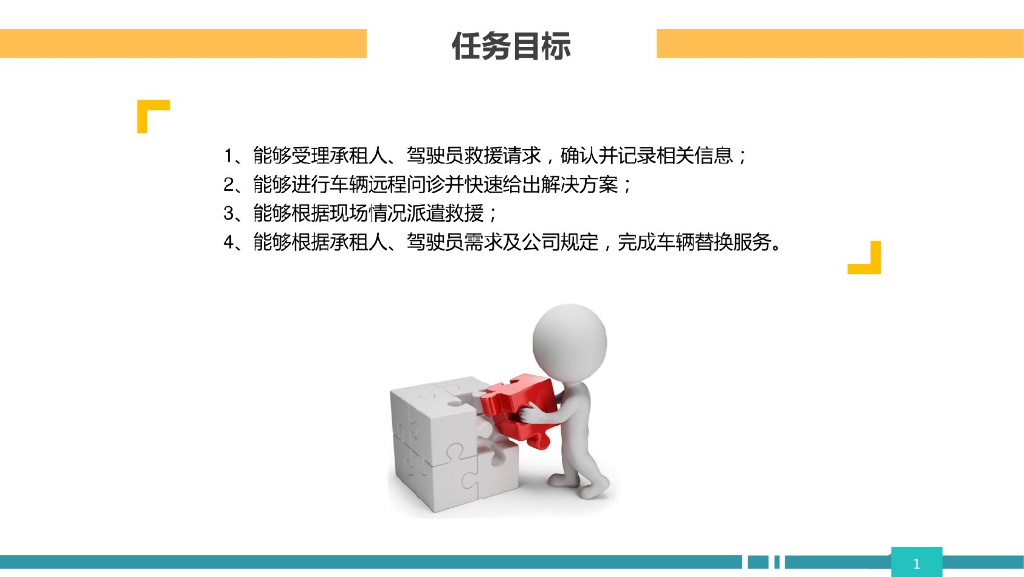 任务目标

1、能够受理承租人、驾驶员救援请求，确认并记录相关信息；
2、能够进行车辆远程问诊并快速给出解决方案；
3、能够根据现场情况派遣救援；
4、能够根据承租人、驾驶员需求及公司规定，完成车辆替换服务。

1